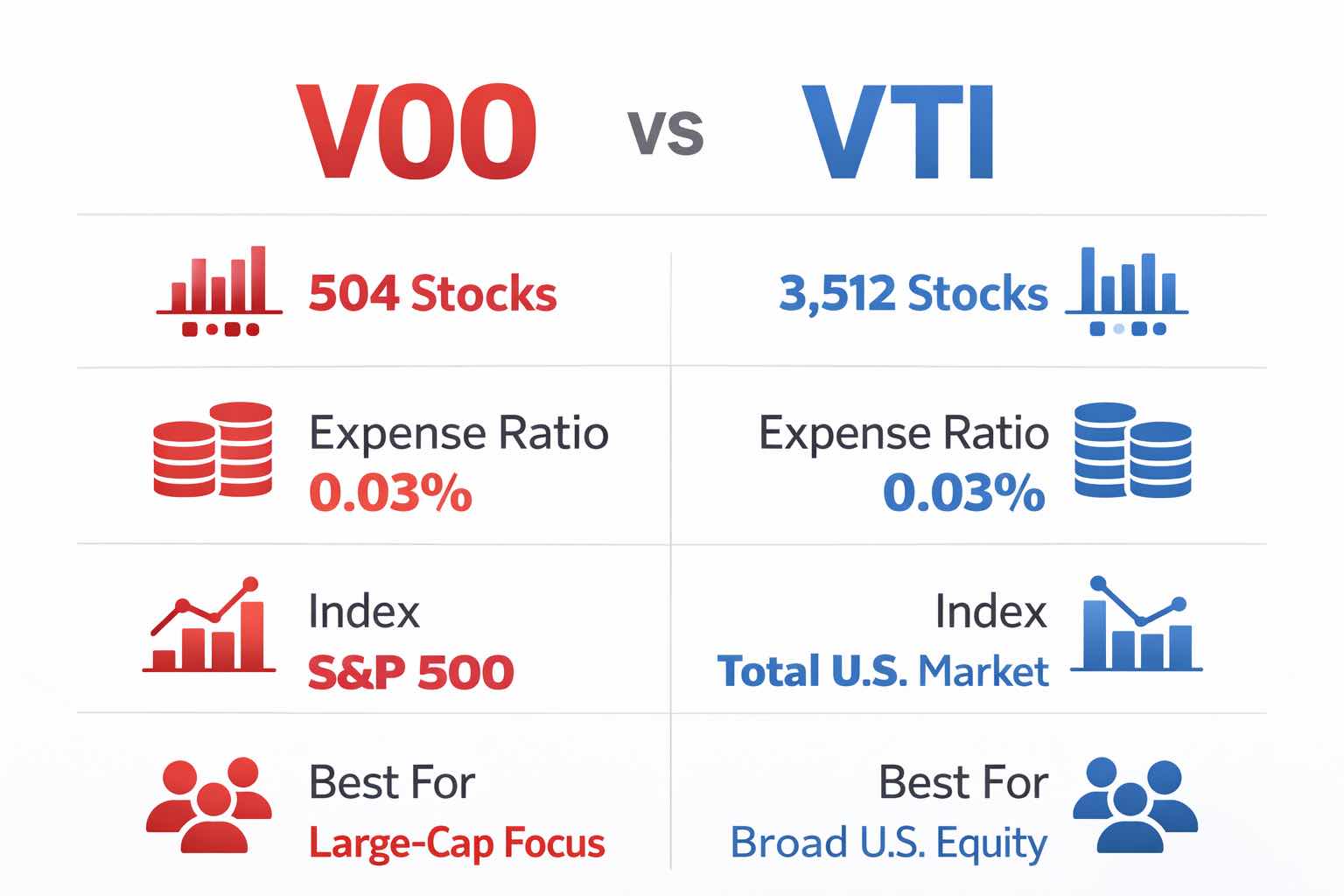 VOO vs VTI

| VOO | VTI |
|---|---|
| 504 Stocks | 3,512 Stocks |
| Expense Ratio 0.03% | Expense Ratio 0.03% |
| Index S&P 500 | Index Total U.S. Market |
| Best For Large-Cap Focus | Best For Broad U.S. Equity |